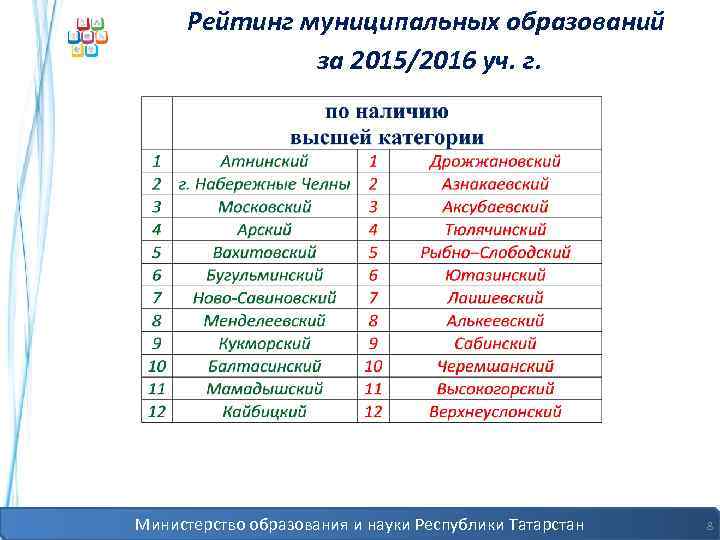 Рейтинг муниципальных образований за 2015/2016 уч. г.

| | по наличию высшей категории | | |
|---|---|---|---|
| 1 | Атнинский | 1 | Дрожжановский |
| 2 | г. Набережные Челны | 2 | Азнакаевский |
| 3 | Московский | 3 | Аксубаевский |
| 4 | Арский | 4 | Тюлячинский |
| 5 | Вахитовский | 5 | Рыбно–Слободский |
| 6 | Бугульминский | 6 | Ютазинский |
| 7 | Ново-Савиновский | 7 | Лаишевский |
| 8 | Менделеевский | 8 | Алькеевский |
| 9 | Кукморский | 9 | Сабинский |
| 10 | Балтасинский | 10 | Черемшанский |
| 11 | Мамадышский | 11 | Высокогорский |
| 12 | Кайбицкий | 12 | Верхнеуслонский |

Министерство образования и науки Республики Татарстан 8